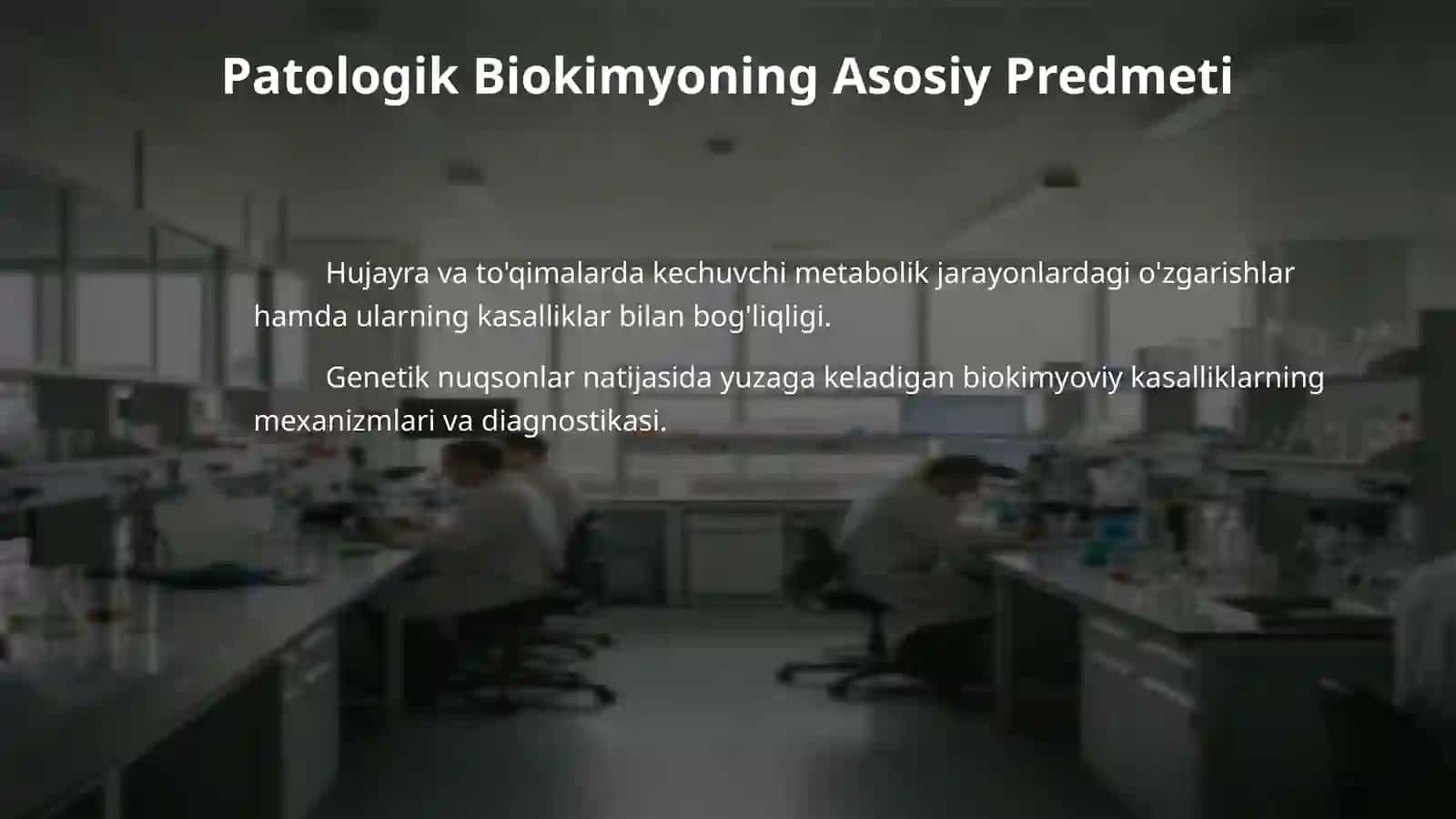 Patologik Biokimyoning Asosiy Predmeti

Hujayra va to'qimalarda kechuvchi metabolik jarayonlardagi o'zgarishlar hamda ularning kasalliklar bilan bog'liqligi.

Genetik nuqsonlar natijasida yuzaga keladigan biokimyoviy kasalliklarning mexanizmlari va diagnostikasi.